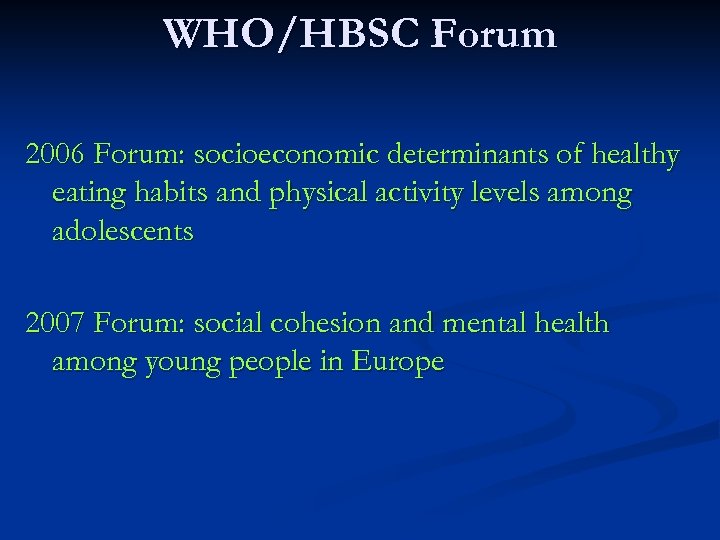 WHO/HBSC Forum

2006 Forum: socioeconomic determinants of healthy eating habits and physical activity levels among adolescents

2007 Forum: social cohesion and mental health among young people in Europe